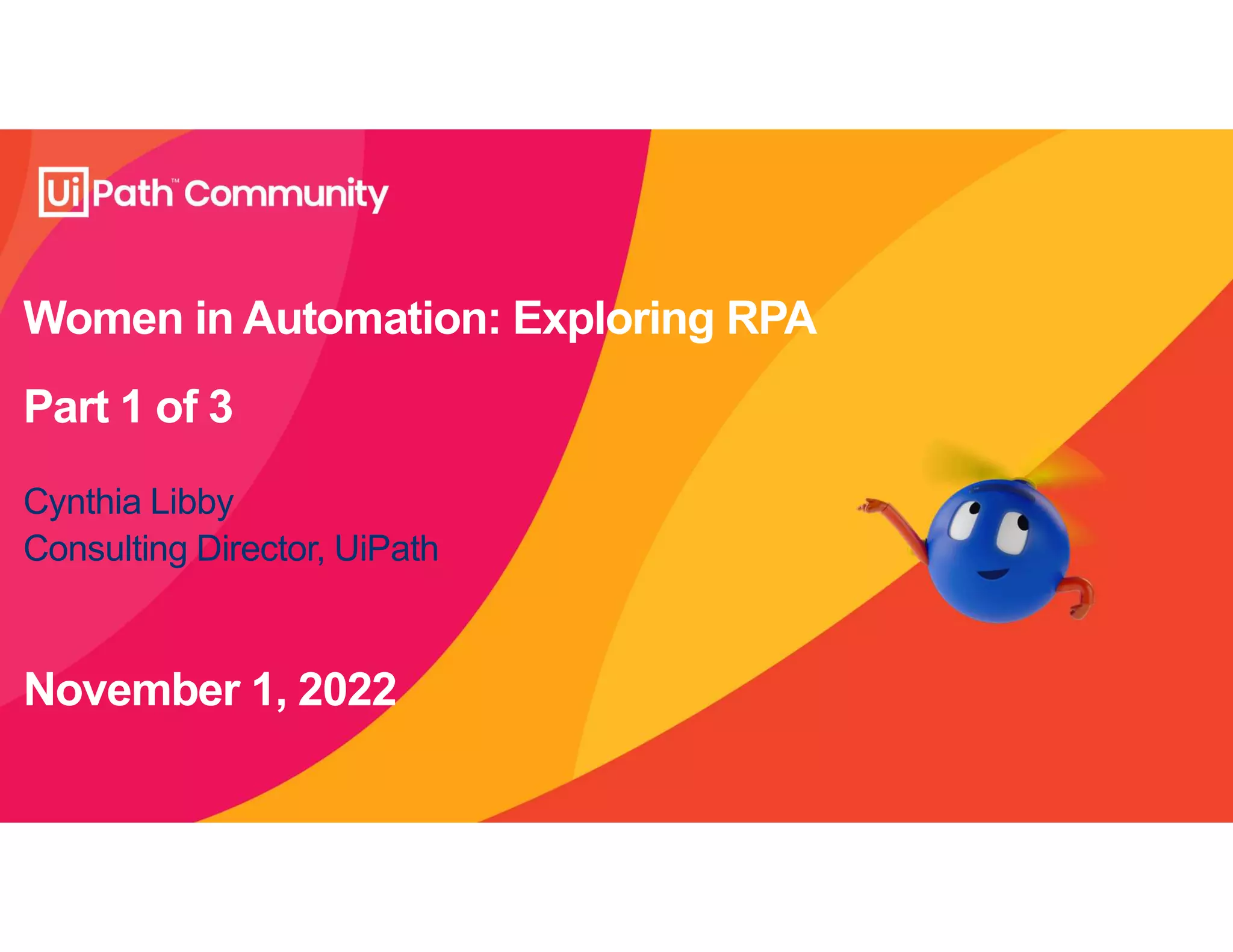 UiPath™ Community

Women in Automation: Exploring RPA

Part 1 of 3

Cynthia Libby
Consulting Director, UiPath

November 1, 2022